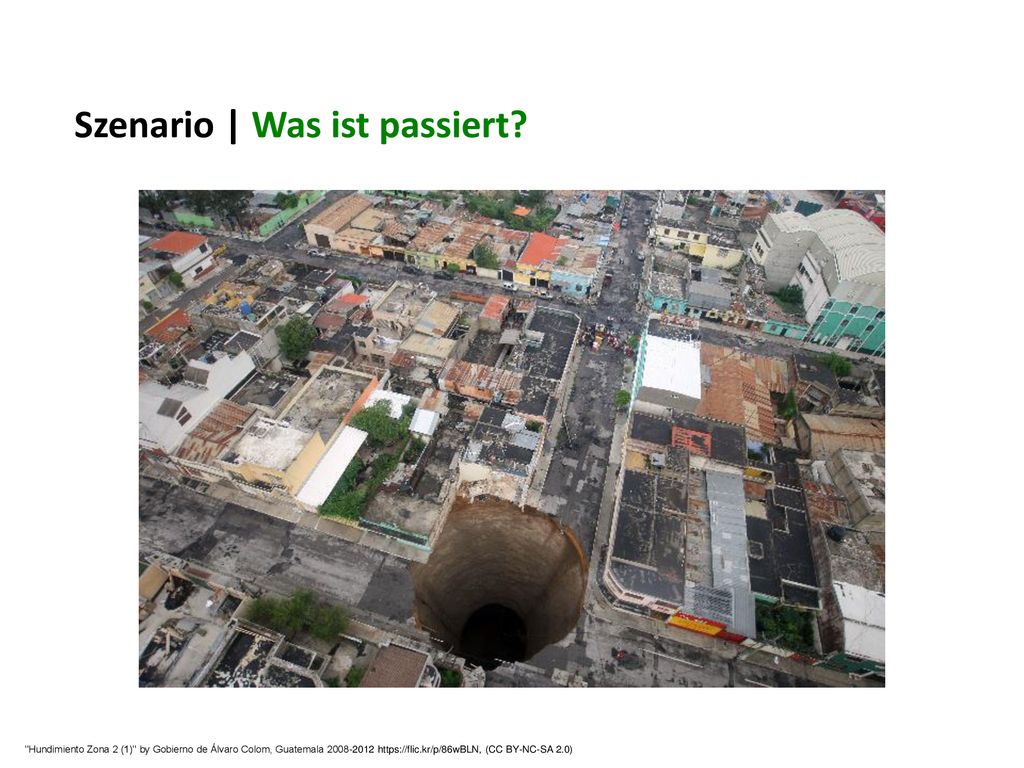 Szenario | Was ist passiert?

"Hundimiento Zona 2 (1)" by Gobierno de Álvaro Colom, Guatemala 2008-2012 https://flic.kr/p/86wBLN, (CC BY-NC-SA 2.0)